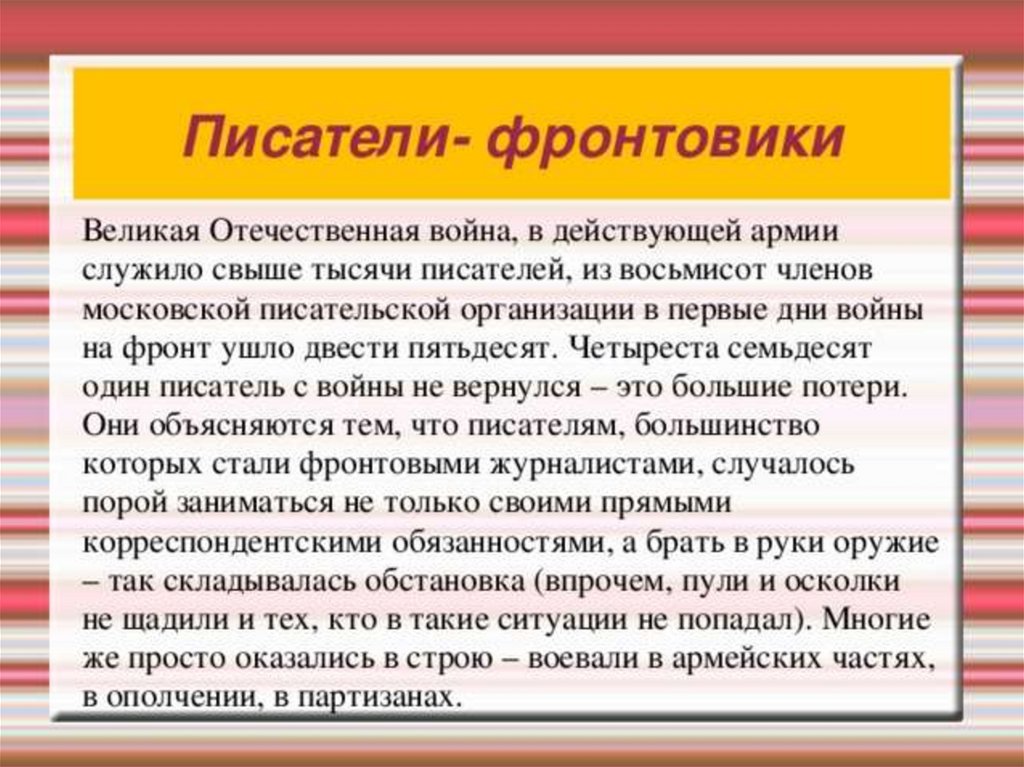 Писатели- фронтовики

Великая Отечественная война, в действующей армии служило свыше тысячи писателей, из восьмисот членов московской писательской организации в первые дни войны на фронт ушло двести пятьдесят. Четыреста семьдесят один писатель с войны не вернулся – это большие потери. Они объясняются тем, что писателям, большинство которых стали фронтовыми журналистами, случалось порой заниматься не только своими прямыми корреспондентскими обязанностями, а брать в руки оружие – так складывалась обстановка (впрочем, пули и осколки не щадили и тех, кто в такие ситуации не попадал). Многие же просто оказались в строю – воевали в армейских частях, в ополчении, в партизанах.